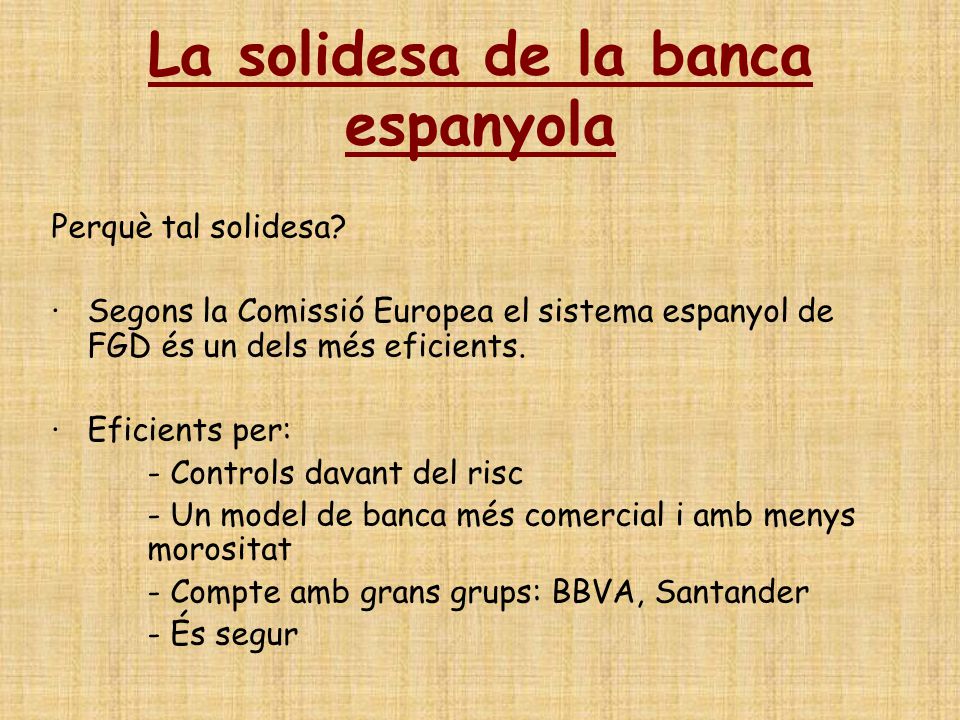 La solidesa de la banca espanyola

Perquè tal solidesa?

· Segons la Comissió Europea el sistema espanyol de FGD és un dels més eficients.

· Eficients per:
- Controls davant del risc
- Un model de banca més comercial i amb menys morositat
- Compte amb grans grups: BBVA, Santander
- És segur